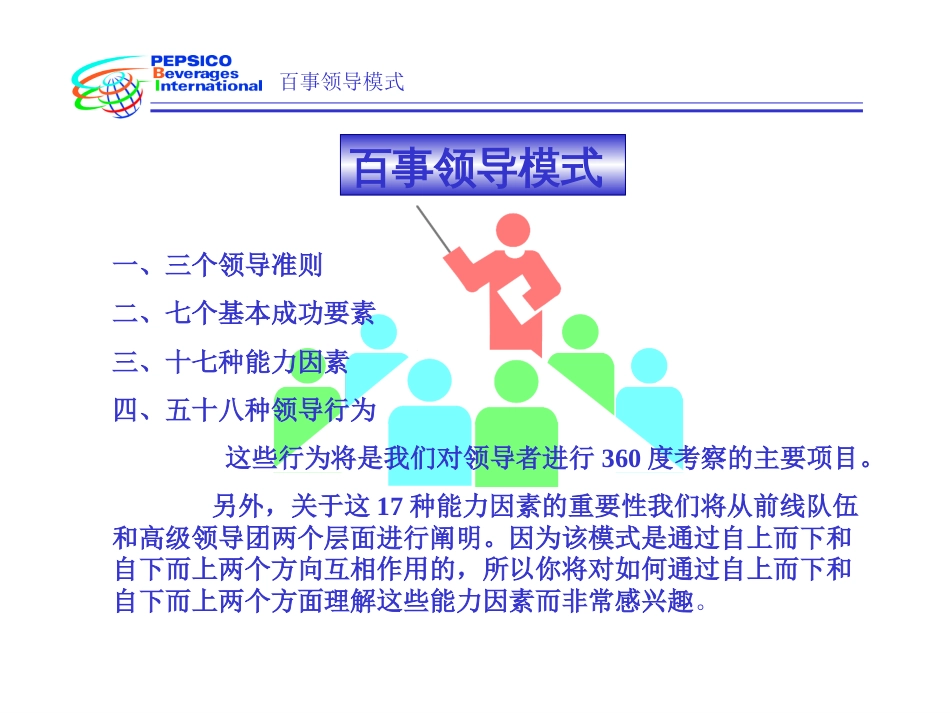 PEPSICO
Beverages
International

百事领导模式

百事领导模式

一、三个领导准则

二、七个基本成功要素

三、十七种能力因素

四、五十八种领导行为

这些行为将是我们对领导者进行 360 度考察的主要项目。

另外，关于这 17 种能力因素的重要性我们将从前线队伍和高级领导团两个层面进行阐明。因为该模式是通过自上而下和自下而上两个方向互相作用的，所以你将对如何通过自上而下和自下而上两个方面理解这些能力因素而非常感兴趣。